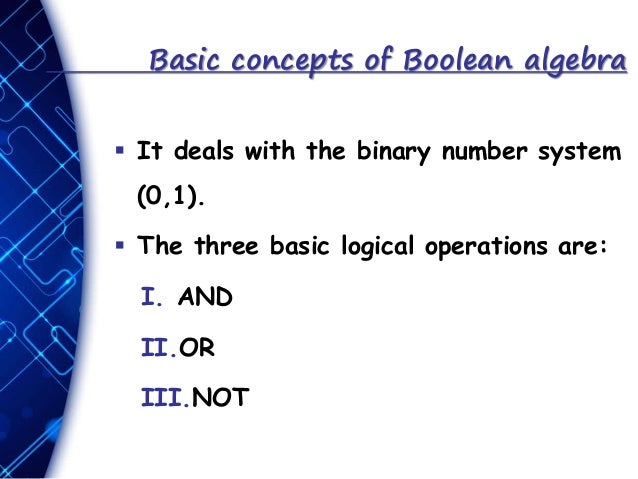 Basic concepts of Boolean algebra

▪ It deals with the binary number system (0,1).

▪ The three basic logical operations are:

I. AND

II.OR

III.NOT